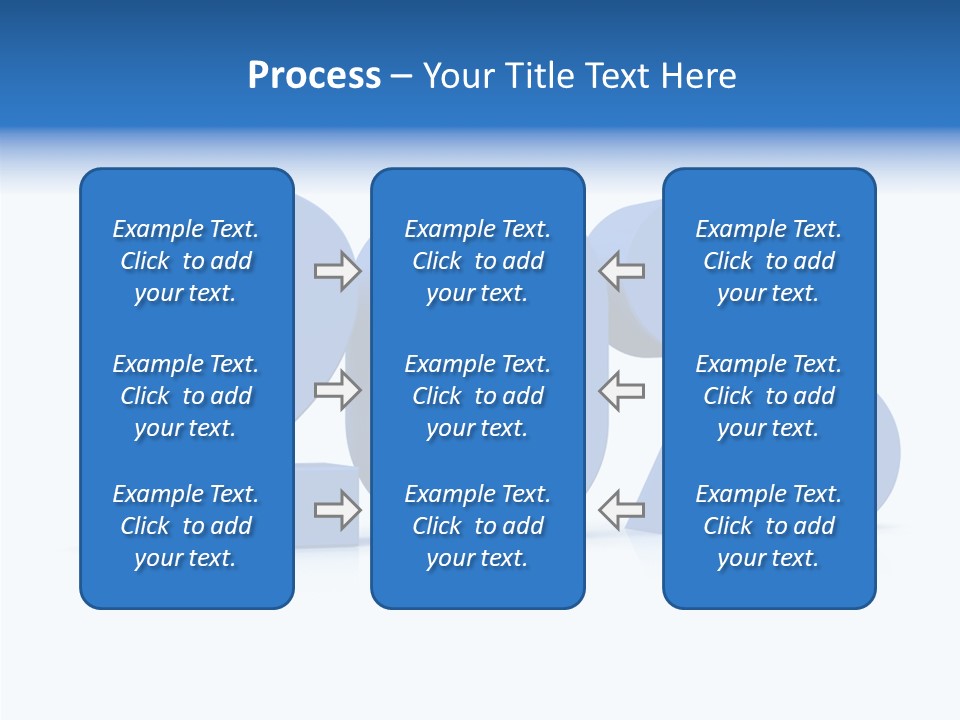 Process – Your Title Text Here

Example Text. Click to add your text.

Example Text. Click to add your text.

Example Text. Click to add your text.

Example Text. Click to add your text.

Example Text. Click to add your text.

Example Text. Click to add your text.

Example Text. Click to add your text.

Example Text. Click to add your text.

Example Text. Click to add your text.